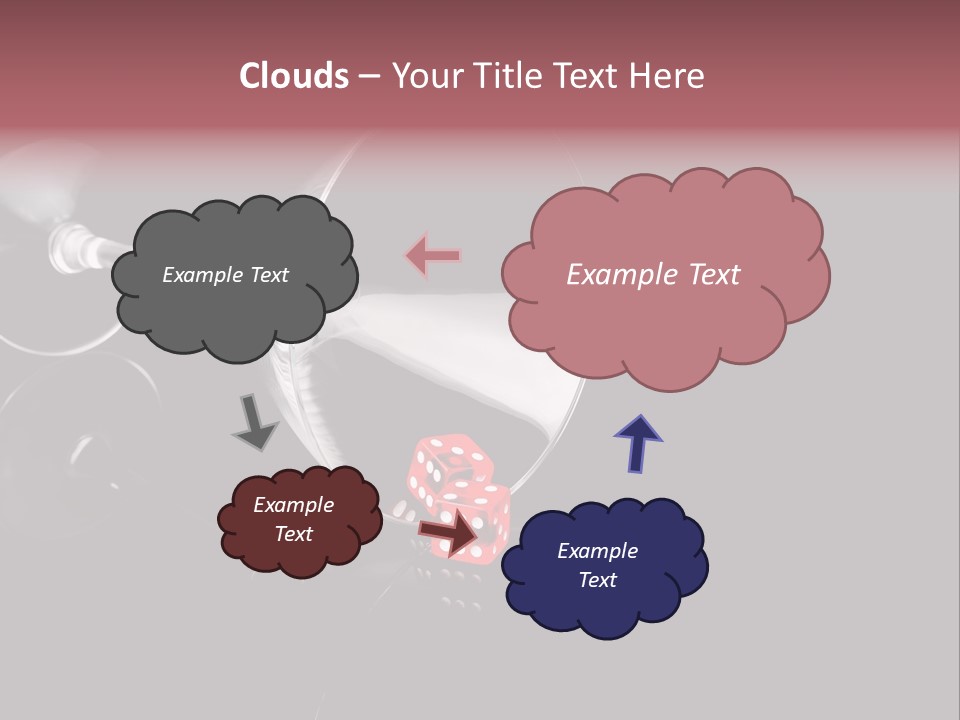 Clouds – Your Title Text Here

Example Text

Example Text

Example Text

Example Text